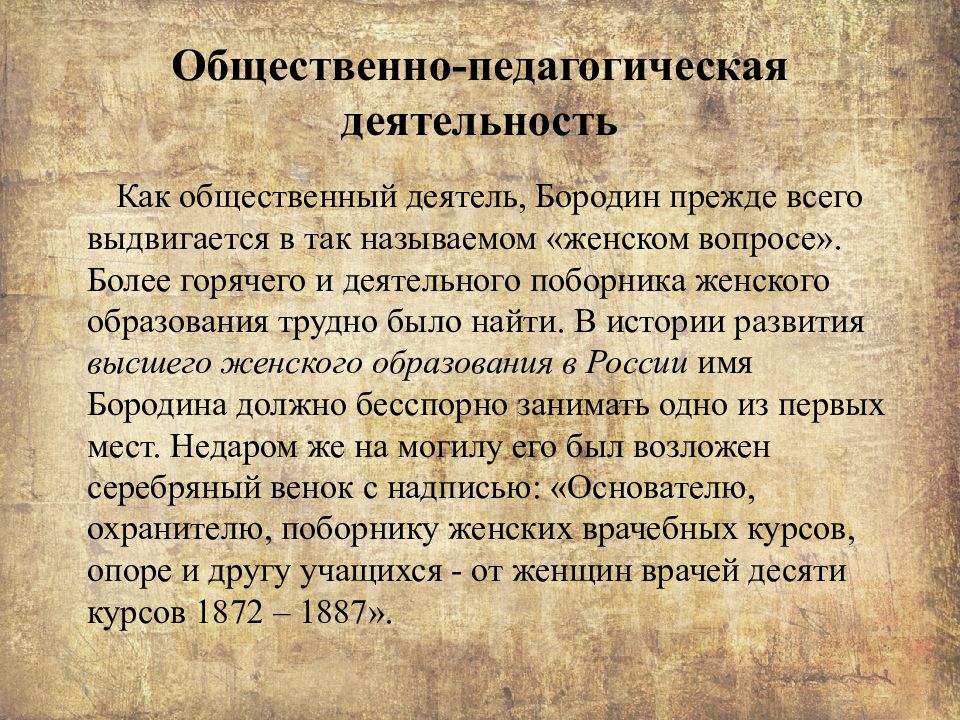 Общественно-педагогическая деятельность

Как общественный деятель, Бородин прежде всего выдвигается в так называемом «женском вопросе». Более горячего и деятельного поборника женского образования трудно было найти. В истории развития высшего женского образования в России имя Бородина должно бесспорно занимать одно из первых мест. Недаром же на могилу его был возложен серебряный венок с надписью: «Основателю, охранителю, поборнику женских врачебных курсов, опоре и другу учащихся - от женщин врачей десяти курсов 1872 – 1887».